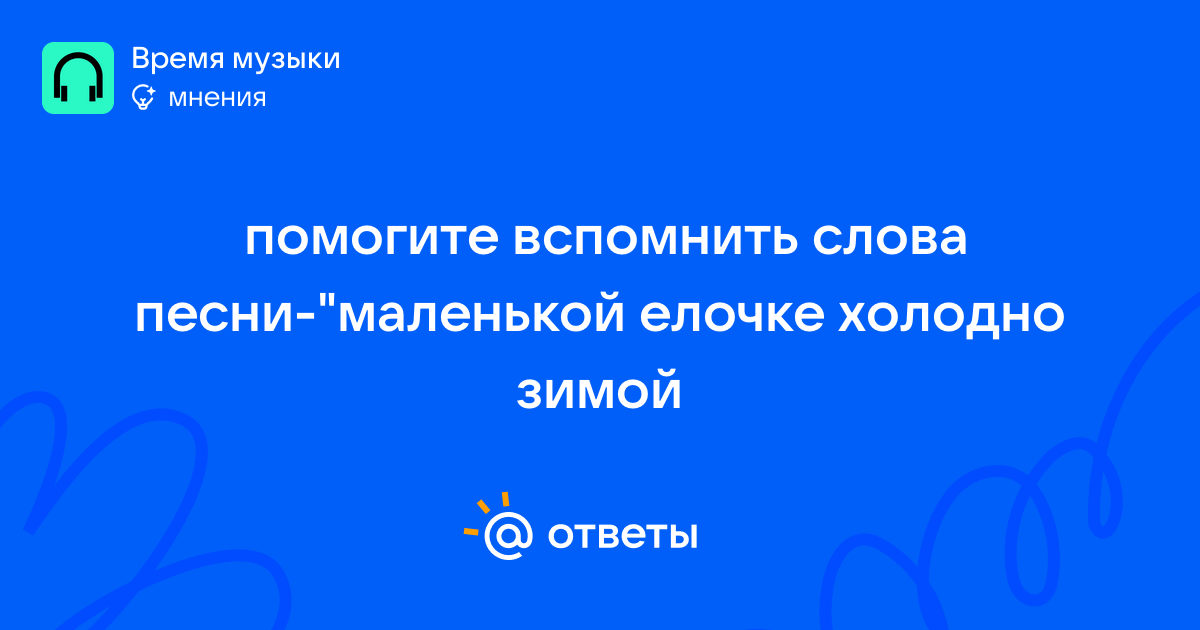 Время музыки
мнения

помогите вспомнить слова песни-"маленькой елочке холодно зимой

ответы